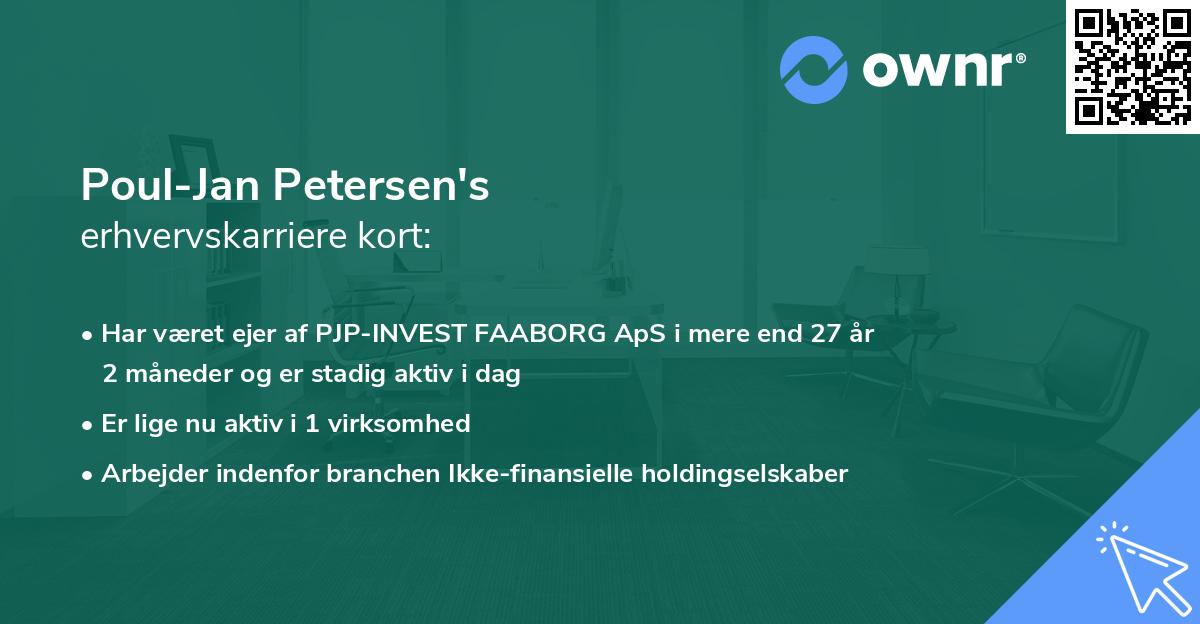 ownr®

Poul-Jan Petersen's
erhvervskarriere kort:

• Har været ejer af PJP-INVEST FAABORG ApS i mere end 27 år 2 måneder og er stadig aktiv i dag
• Er lige nu aktiv i 1 virksomhed
• Arbejder indenfor branchen Ikke-finansielle holdingselskaber